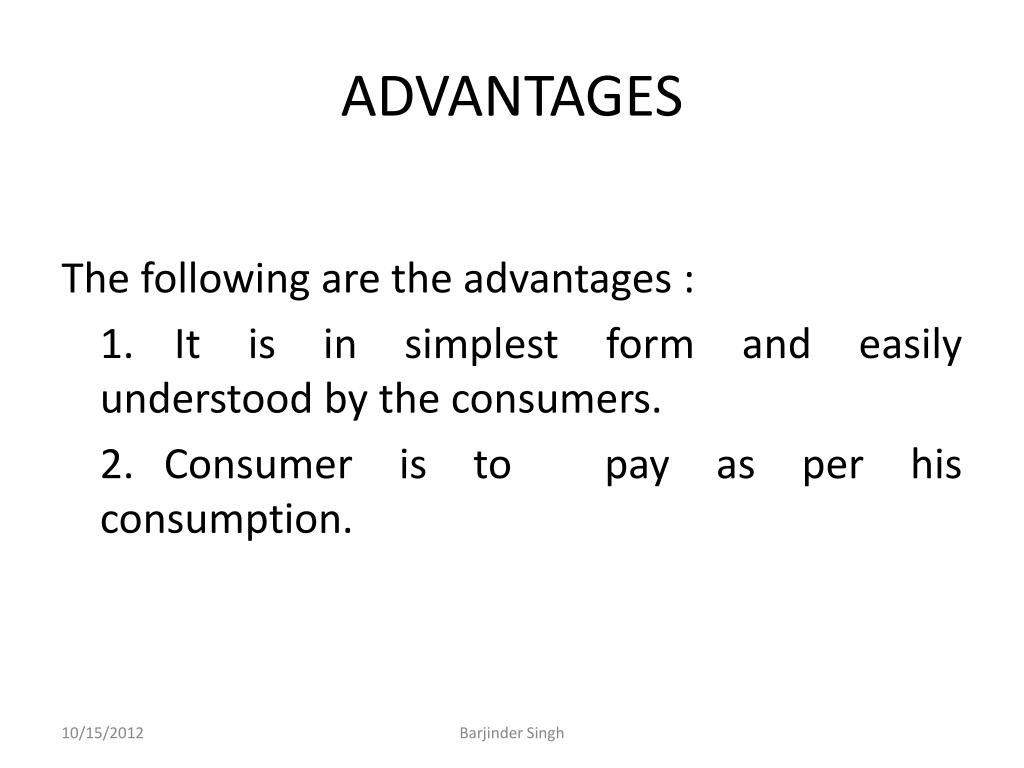 ADVANTAGES

The following are the advantages :

1. It is in simplest form and easily understood by the consumers.

2. Consumer is to pay as per his consumption.

10/15/2012

Barjinder Singh